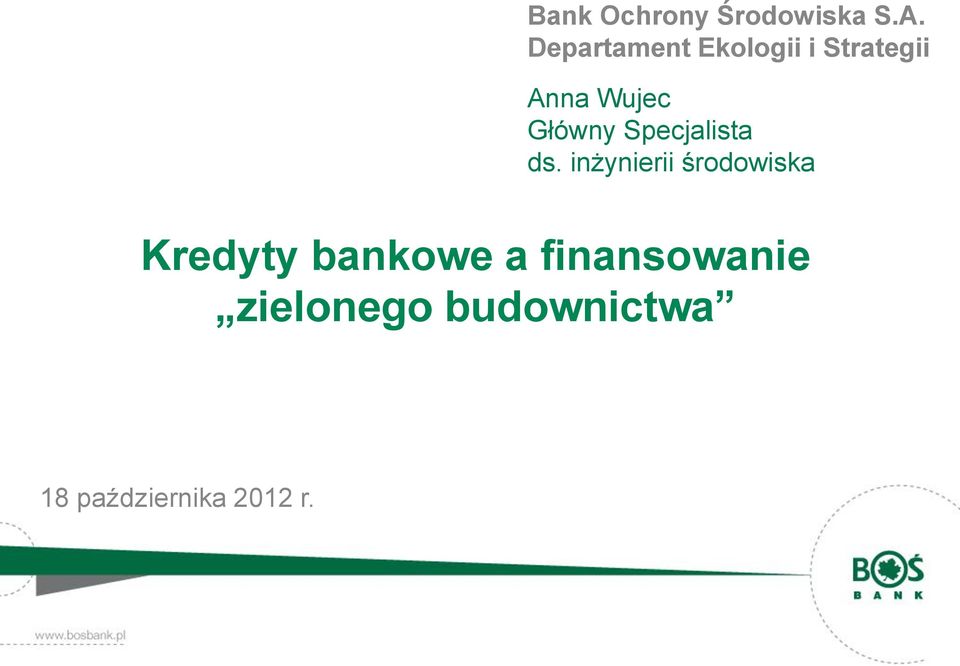 Bank Ochrony Środowiska S.A.
Departament Ekologii i Strategii

Anna Wujec
Główny Specjalista
ds. inżynierii środowiska

Kredyty bankowe a finansowanie „zielonego budownictwa”

18 października 2012 r.

BOŚ
BANK

www.bosbank.pl